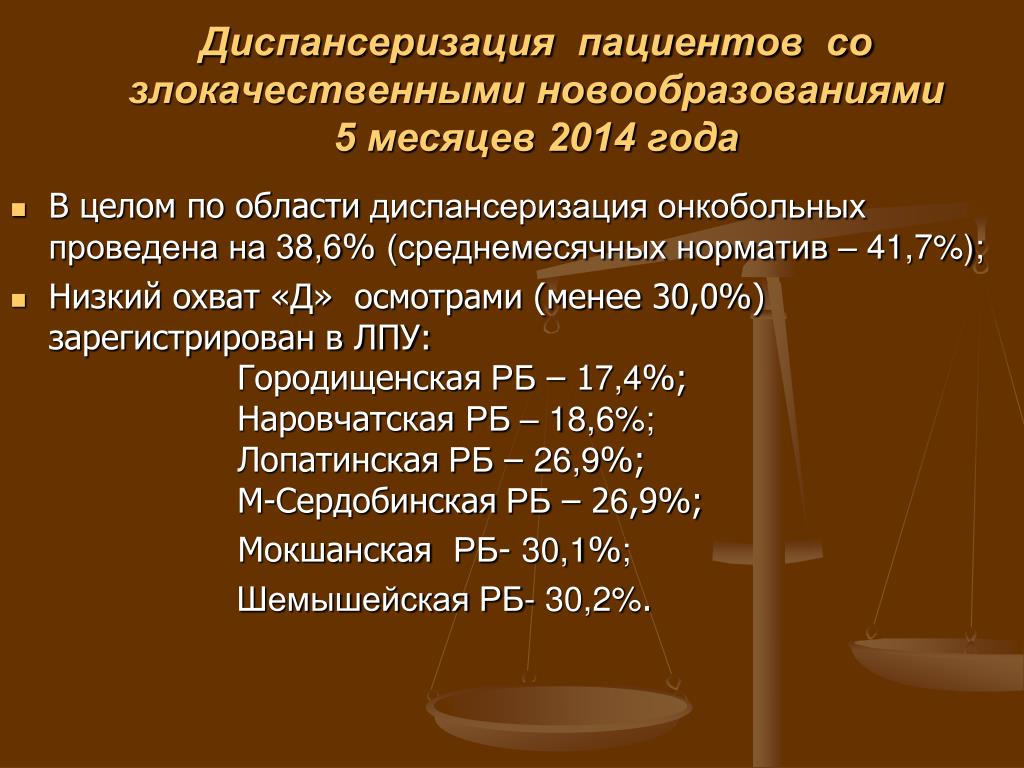 Диспансеризация пациентов со злокачественными новообразованиями 5 месяцев 2014 года

В целом по области диспансеризация онкобольных проведена на 38,6% (среднемесячных норматив – 41,7%);

Низкий охват «Д» осмотрами (менее 30,0%) зарегистрирован в ЛПУ:
Городищенская РБ – 17,4%;
Наровчатская РБ – 18,6%;
Лопатинская РБ – 26,9%;
М-Сердобинская РБ – 26,9%;
Мокшанская РБ- 30,1%;
Шемышейская РБ- 30,2%.